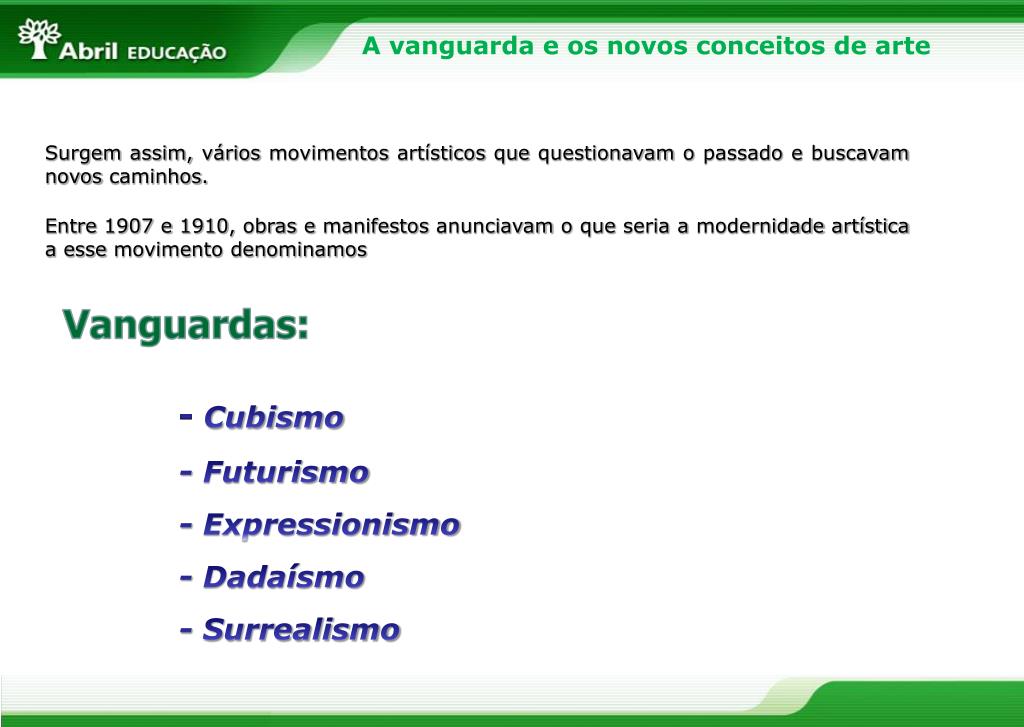 Abril EDUCAÇÃO

A vanguarda e os novos conceitos de arte

Surgem assim, vários movimentos artísticos que questionavam o passado e buscavam novos caminhos.

Entre 1907 e 1910, obras e manifestos anunciavam o que seria a modernidade artística a esse movimento denominamos

Vanguardas:

- Cubismo
- Futurismo
- Expressionismo
- Dadaísmo
- Surrealismo